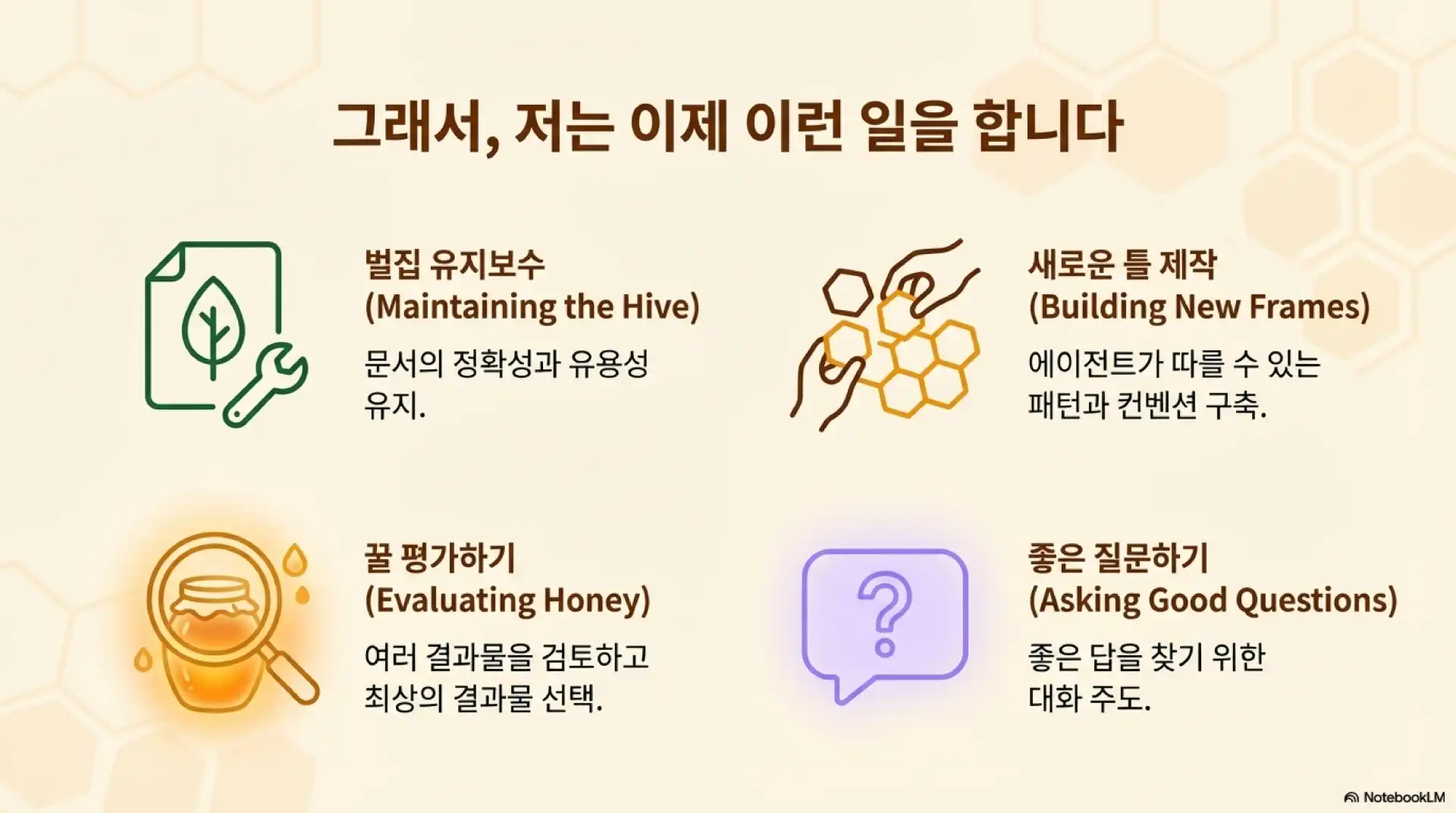 그래서, 저는 이제 이런 일을 합니다

벌집 유지보수
(Maintaining the Hive)

문서의 정확성과 유용성 유지.

새로운 틀 제작
(Building New Frames)

에이전트가 따를 수 있는 패턴과 컨벤션 구축.

꿀 평가하기
(Evaluating Honey)

여러 결과물을 검토하고 최상의 결과물 선택.

좋은 질문하기
(Asking Good Questions)

좋은 답을 찾기 위한 대화 주도.

NotebookLM